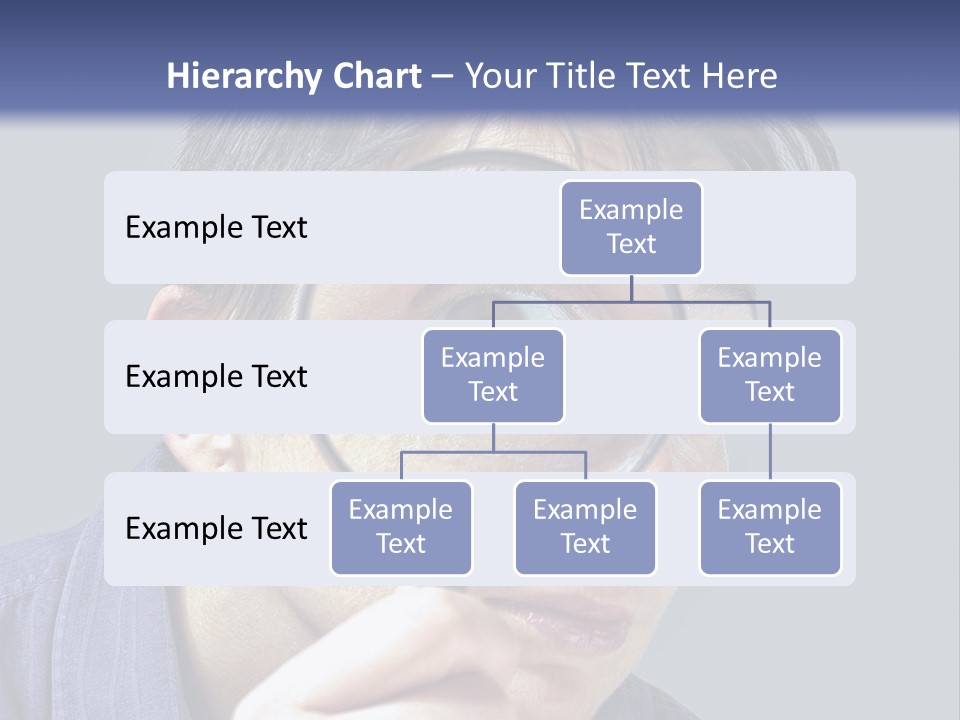 Hierarchy Chart – Your Title Text Here

Example Text

Example Text

Example Text

Example Text

Example Text

Example Text

Example Text

Example Text

Example Text